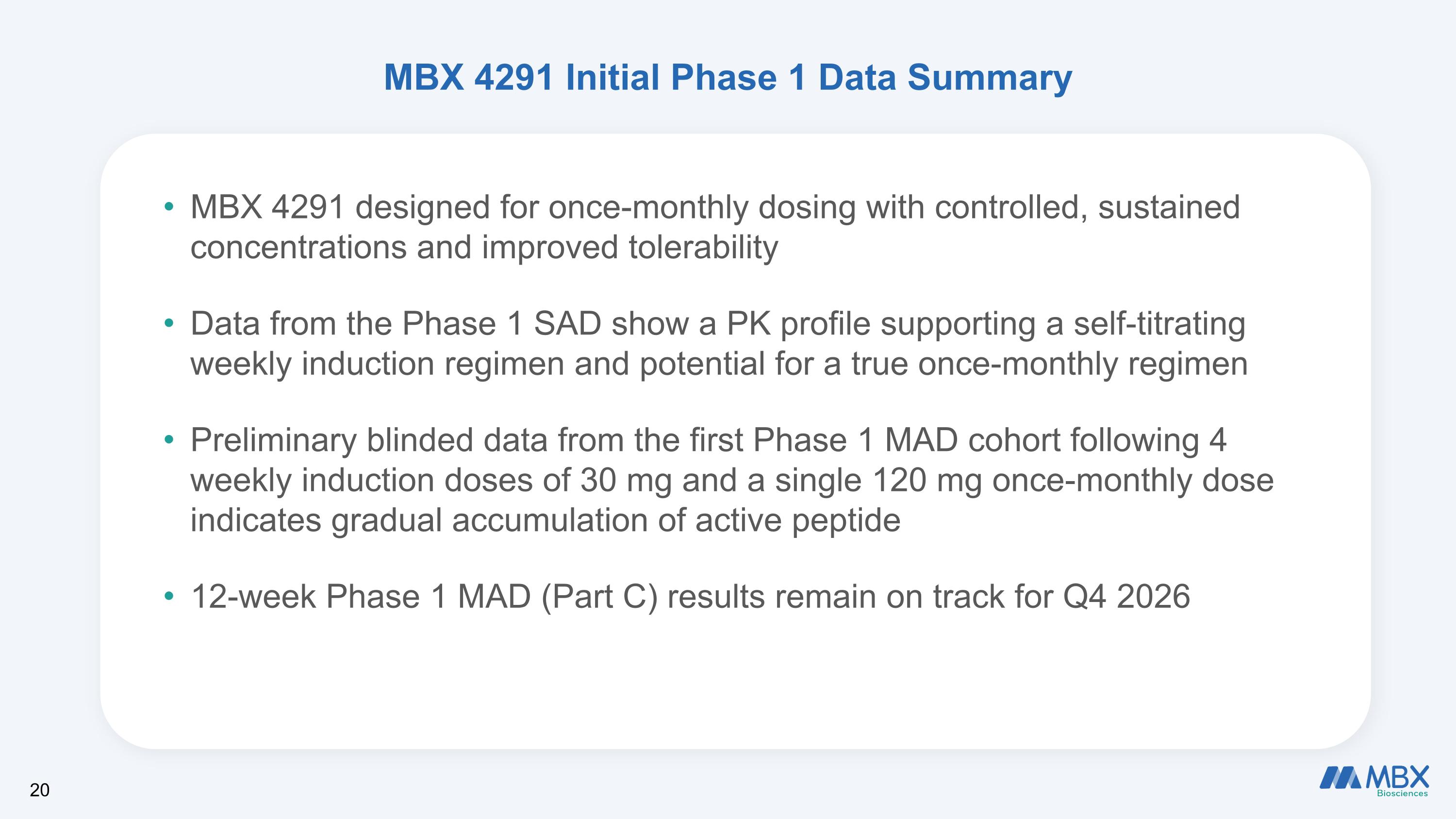 MBX 4291 Initial Phase 1 Data Summary

• MBX 4291 designed for once-monthly dosing with controlled, sustained concentrations and improved tolerability

• Data from the Phase 1 SAD show a PK profile supporting a self-titrating weekly induction regimen and potential for a true once-monthly regimen

• Preliminary blinded data from the first Phase 1 MAD cohort following 4 weekly induction doses of 30 mg and a single 120 mg once-monthly dose indicates gradual accumulation of active peptide

• 12-week Phase 1 MAD (Part C) results remain on track for Q4 2026

20

MBX Biosciences